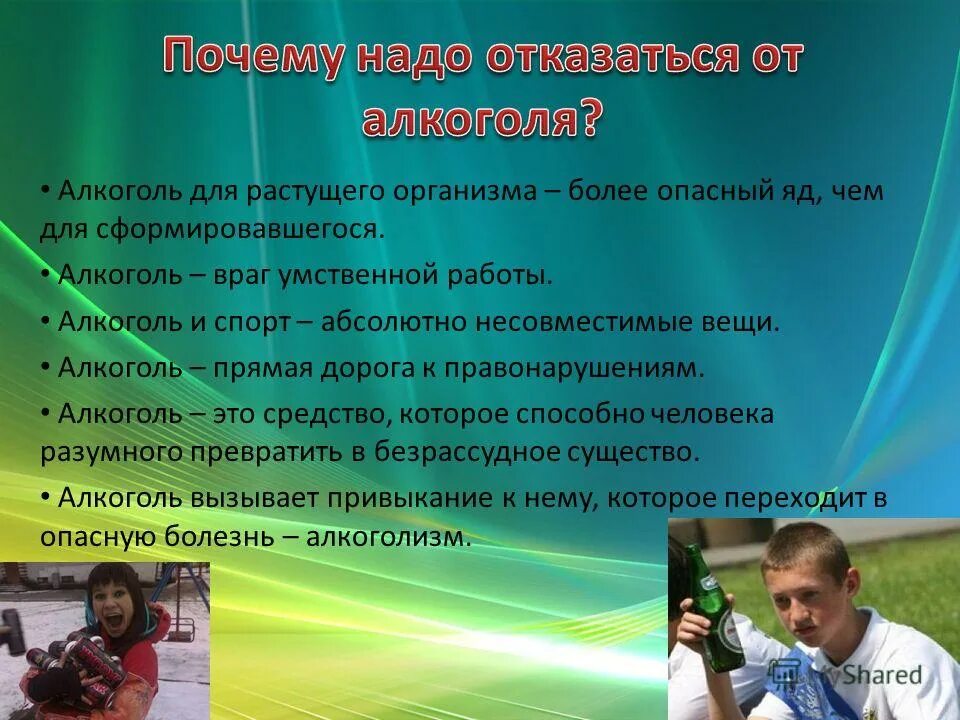 Почему надо отказаться от алкоголя?

• Алкоголь для растущего организма – более опасный яд, чем для сформировавшегося.

• Алкоголь – враг умственной работы.

• Алкоголь и спорт – абсолютно несовместимые вещи.

• Алкоголь – прямая дорога к правонарушениям.

• Алкоголь – это средство, которое способно человека разумного превратить в безрассудное существо.

• Алкоголь вызывает привыкание к нему, которое переходит в опасную болезнь – алкоголизм.

MyShared